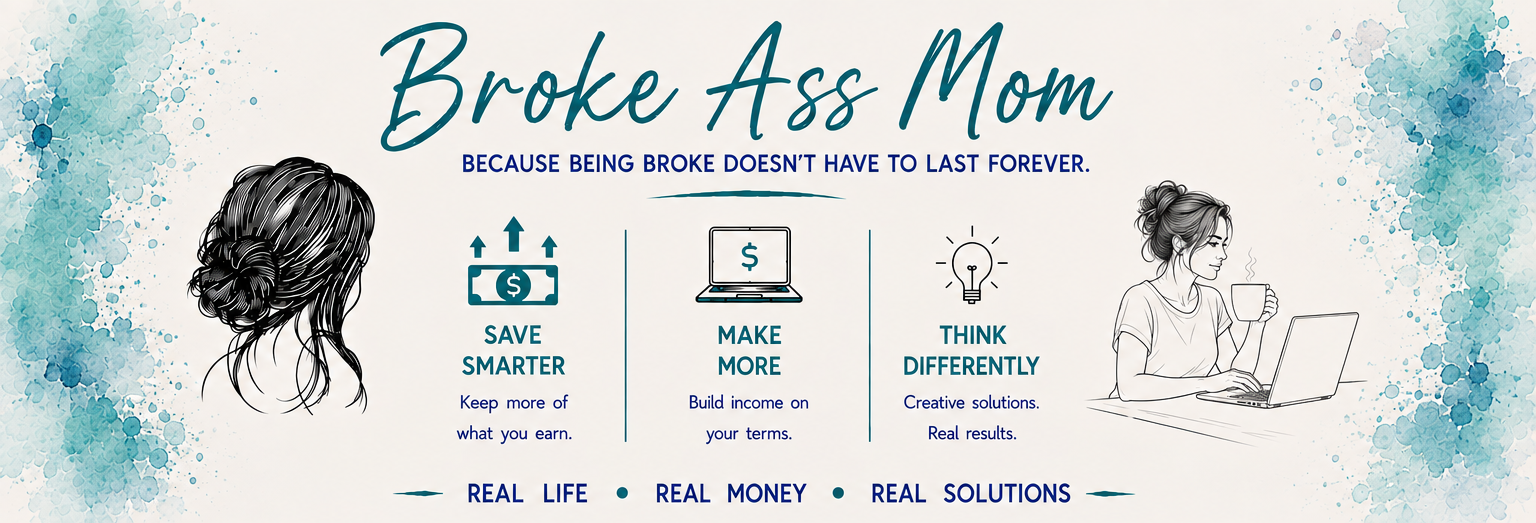 Broke Ass Mom

BECAUSE BEING BROKE DOESN'T HAVE TO LAST FOREVER.

$

SAVE SMARTER

Keep more of what you earn.

$

MAKE MORE

Build income on your terms.

THINK DIFFERENTLY

Creative solutions. Real results.

REAL LIFE • REAL MONEY • REAL SOLUTIONS